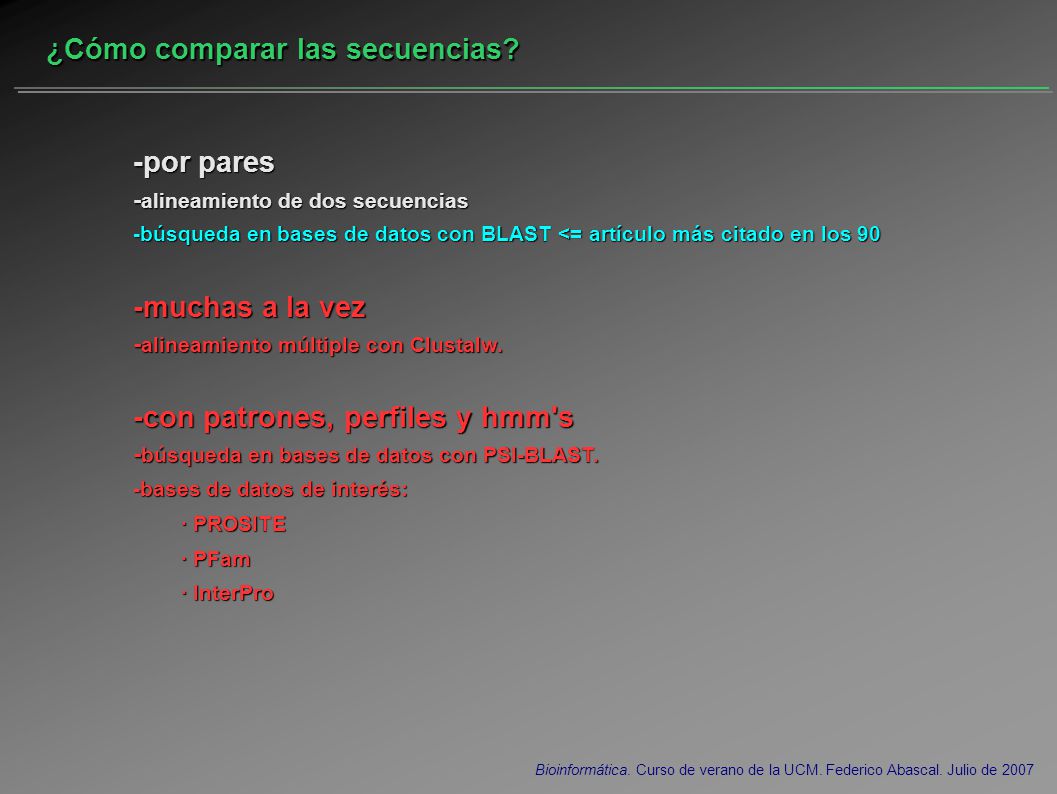 ¿Cómo comparar las secuencias?

-por pares

-alineamiento de dos secuencias

-búsqueda en bases de datos con BLAST <= artículo más citado en los 90

-muchas a la vez

-alineamiento múltiple con Clustalw.

-con patrones, perfiles y hmm's

-búsqueda en bases de datos con PSI-BLAST.

-bases de datos de interés:

· PROSITE

· PFam

· InterPro

Bioinformática. Curso de verano de la UCM. Federico Abascal. Julio de 2007